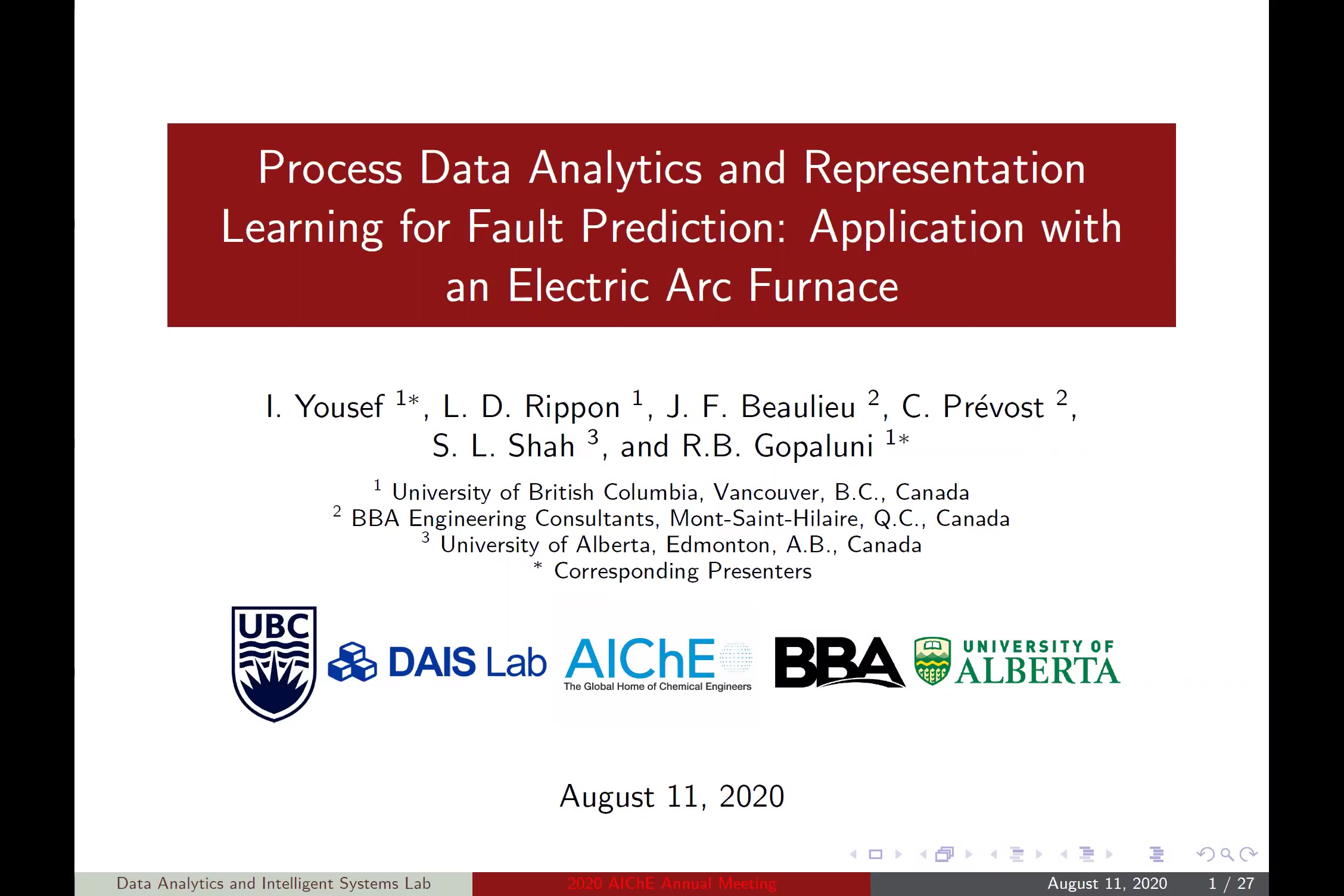 Process Data Analytics and Representation Learning for Fault Prediction: Application with an Electric Arc Furnace

I. Yousef $^{1*}$, L. D. Rippon $^{1}$, J. F. Beaulieu $^{2}$, C. Prévost $^{2}$, S. L. Shah $^{3}$, and R.B. Gopaluni $^{1*}$

$^{1}$ University of British Columbia, Vancouver, B.C., Canada
$^{2}$ BBA Engineering Consultants, Mont-Saint-Hilaire, Q.C., Canada
$^{3}$ University of Alberta, Edmonton, A.B., Canada
$^{*}$ Corresponding Presenters

UBC DAIS Lab AIChE The Global Home of Chemical Engineers BBA UNIVERSITY OF ALBERTA

August 11, 2020

Data Analytics and Intelligent Systems Lab 2020 AIChE Annual Meeting August 11, 2020 1 / 27